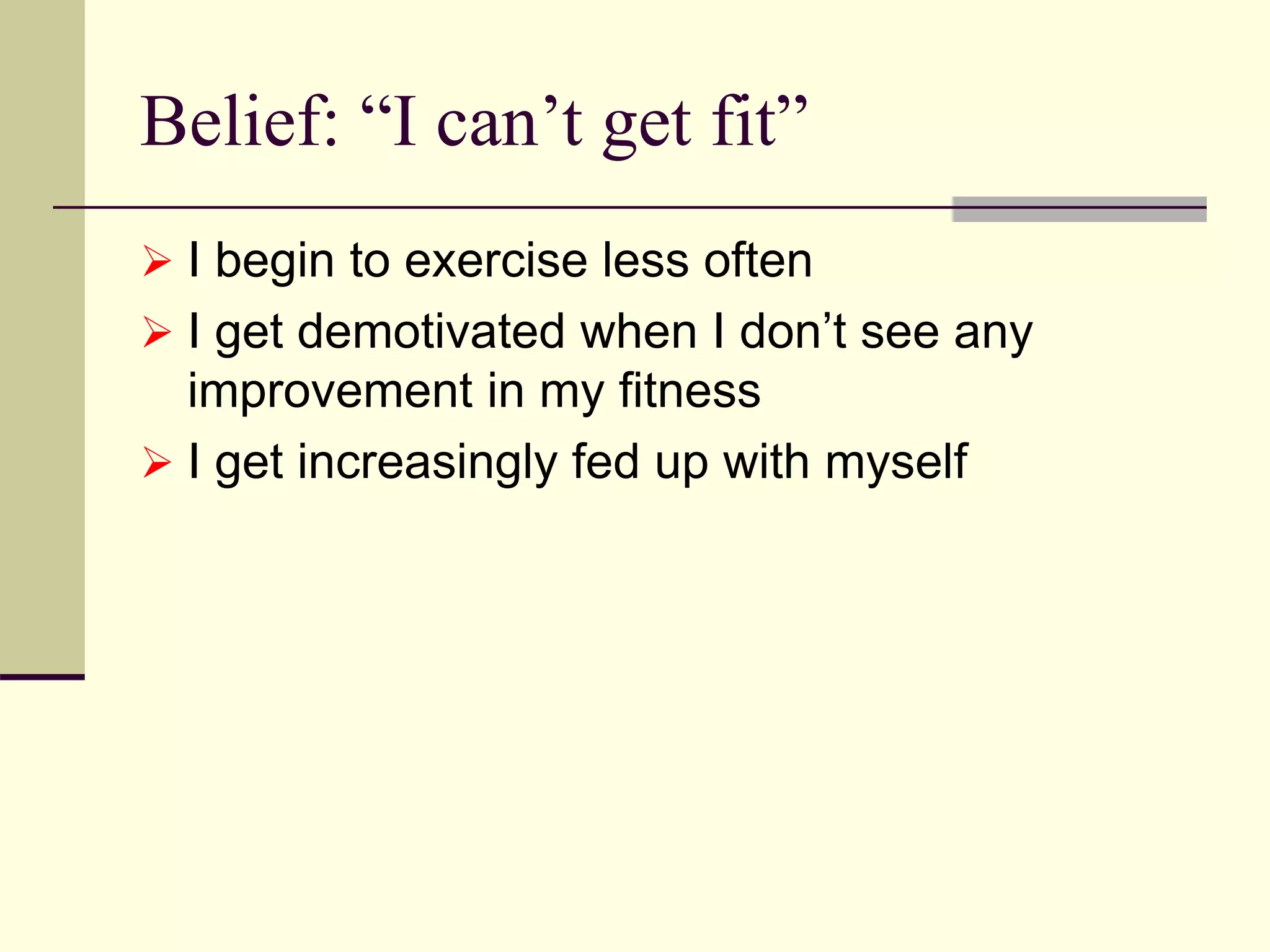 Belief: “I can’t get fit”

➢ I begin to exercise less often
➢ I get demotivated when I don’t see any improvement in my fitness
➢ I get increasingly fed up with myself